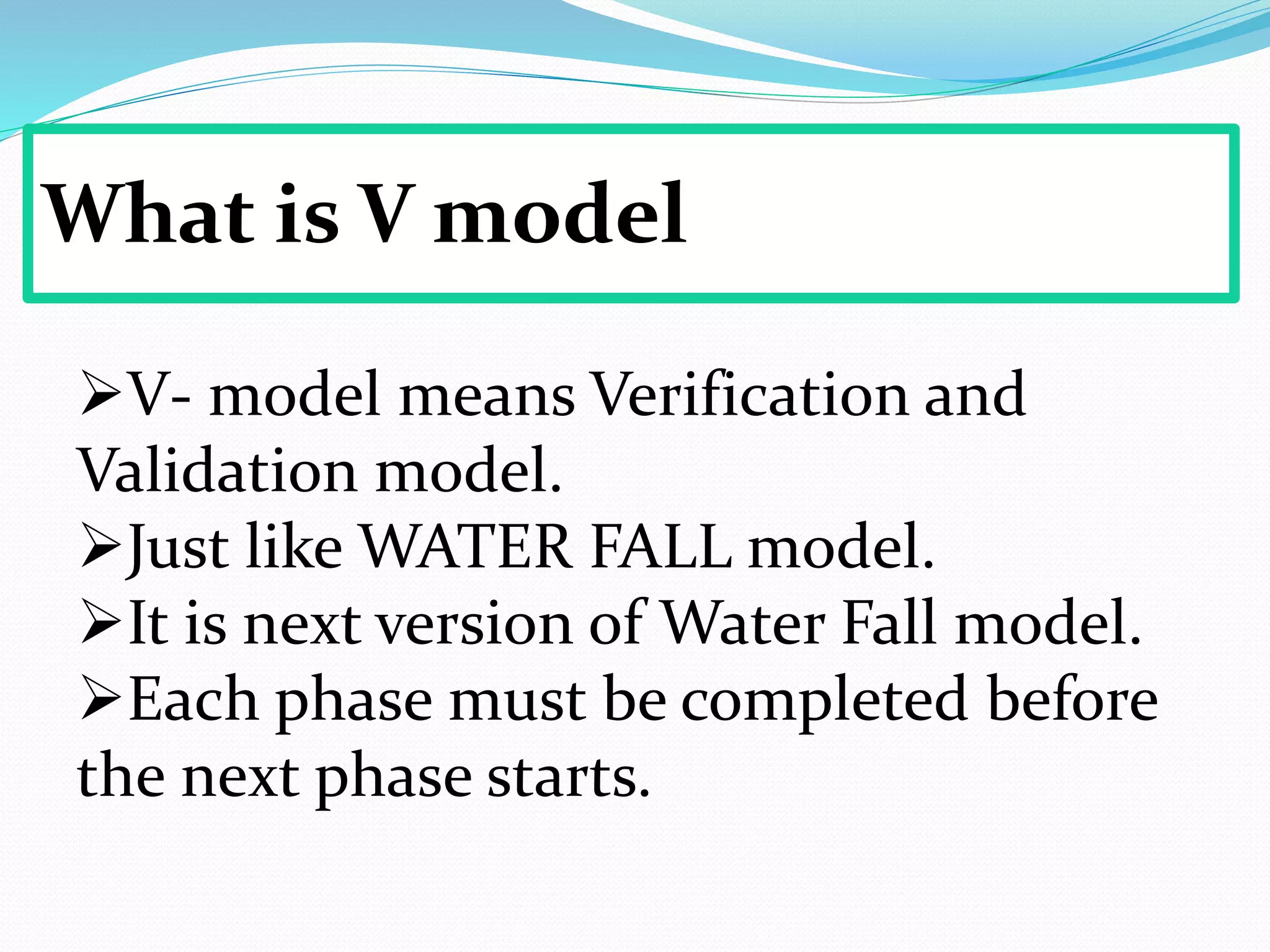 What is V model

➢V- model means Verification and Validation model.
➢Just like WATER FALL model.
➢It is next version of Water Fall model.
➢Each phase must be completed before the next phase starts.